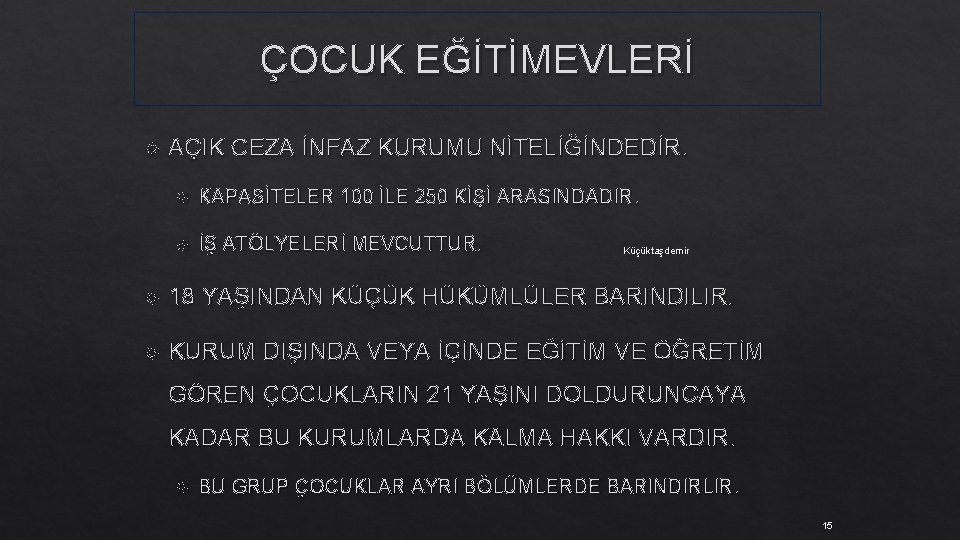 ÇOCUK EĞİTİMEVLERİ

AÇIK CEZA İNFAZ KURUMU NİTELİĞİNDEDİR.

KAPASİTELER 100 İLE 250 KİŞİ ARASINDADIR.

İŞ ATÖLYELERİ MEVCUTTUR.

Küçüktaşdemir

18 YAŞINDAN KÜÇÜK HÜKÜMLÜLER BARINDILIR.

KURUM DIŞINDA VEYA İÇİNDE EĞİTİM VE ÖĞRETİM GÖREN ÇOCUKLARIN 21 YAŞINI DOLDURUNCAYA KADAR BU KURUMLARDA KALMA HAKKI VARDIR.

BU GRUP ÇOCUKLAR AYRI BÖLÜMLERDE BARINDIRLIR.

15